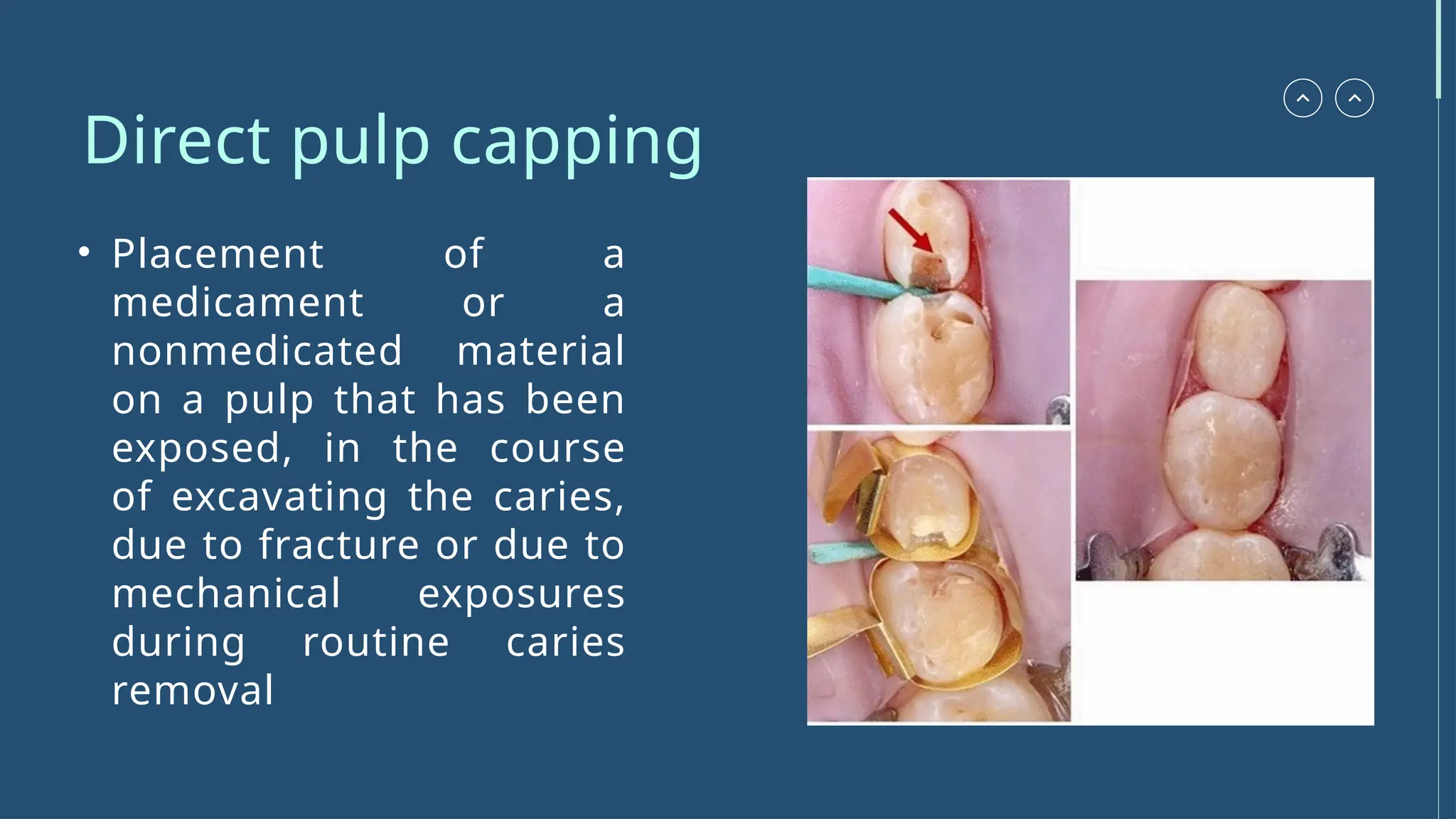 Direct pulp capping

• Placement of a medicament or a nonmedicated material on a pulp that has been exposed, in the course of excavating the caries, due to fracture or due to mechanical exposures during routine caries removal